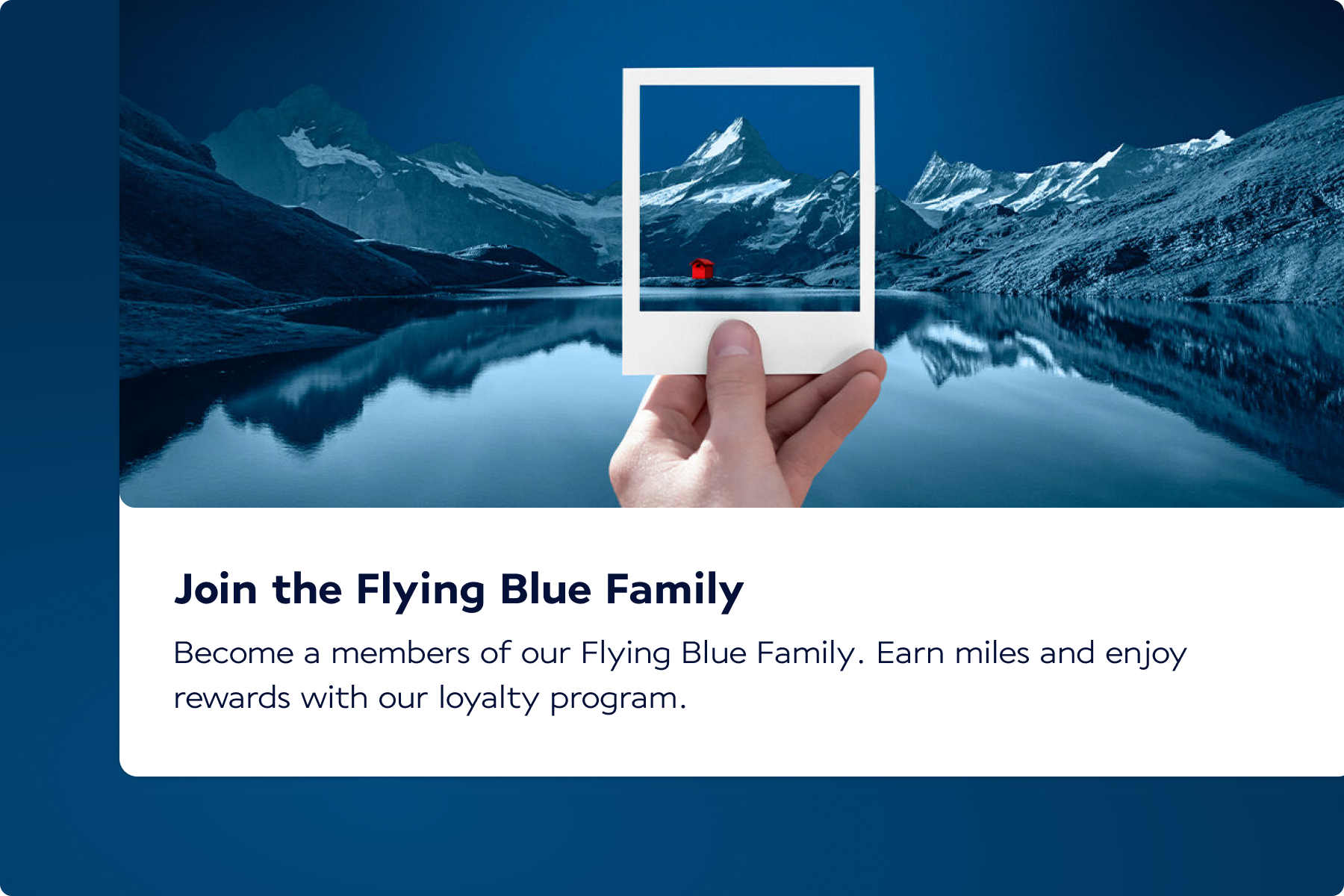 Join the Flying Blue Family

Become a members of our Flying Blue Family. Earn miles and enjoy rewards with our loyalty program.